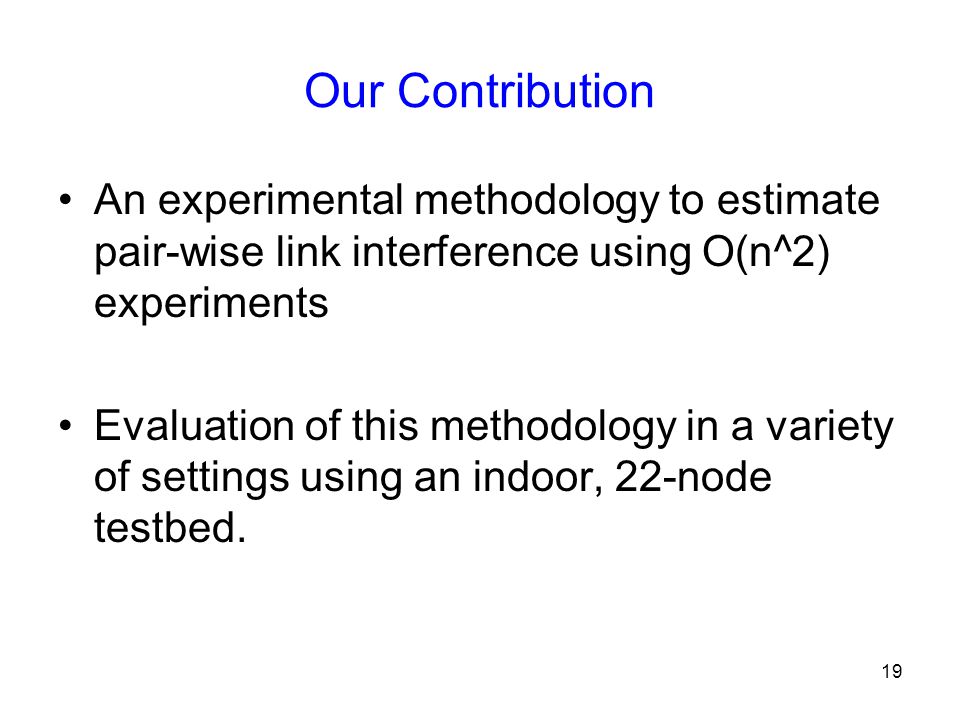 Our Contribution

• An experimental methodology to estimate pair-wise link interference using O(n^2) experiments

• Evaluation of this methodology in a variety of settings using an indoor, 22-node testbed.

19